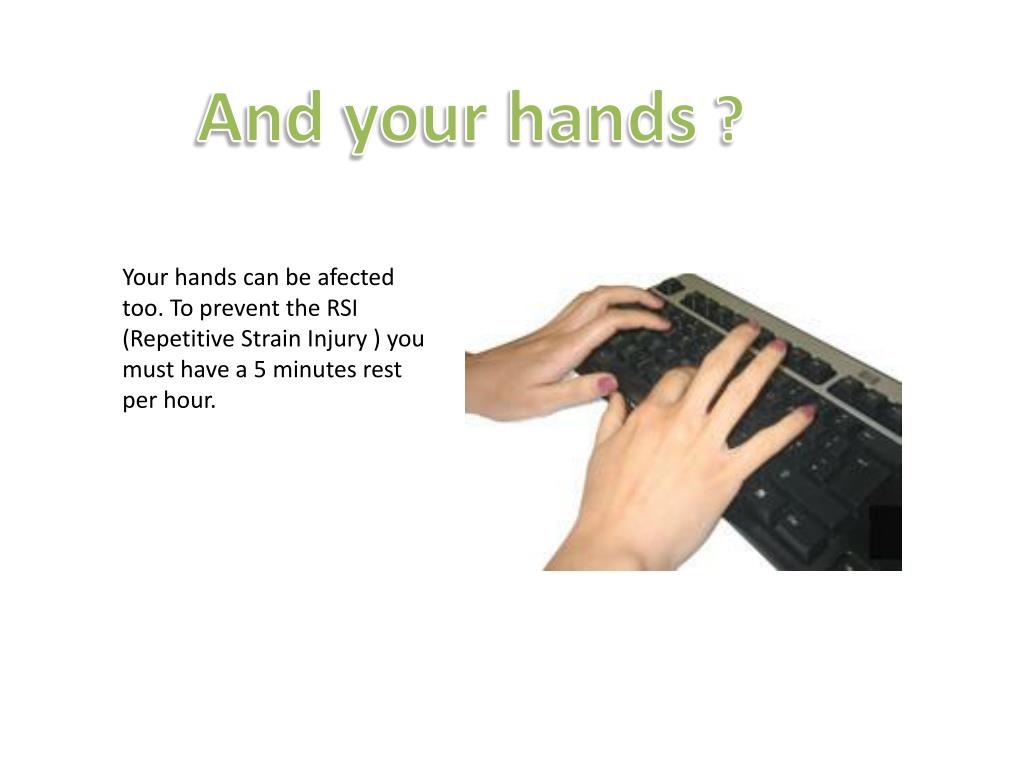 And your hands ?

Your hands can be afected too. To prevent the RSI (Repetitive Strain Injury ) you must have a 5 minutes rest per hour.